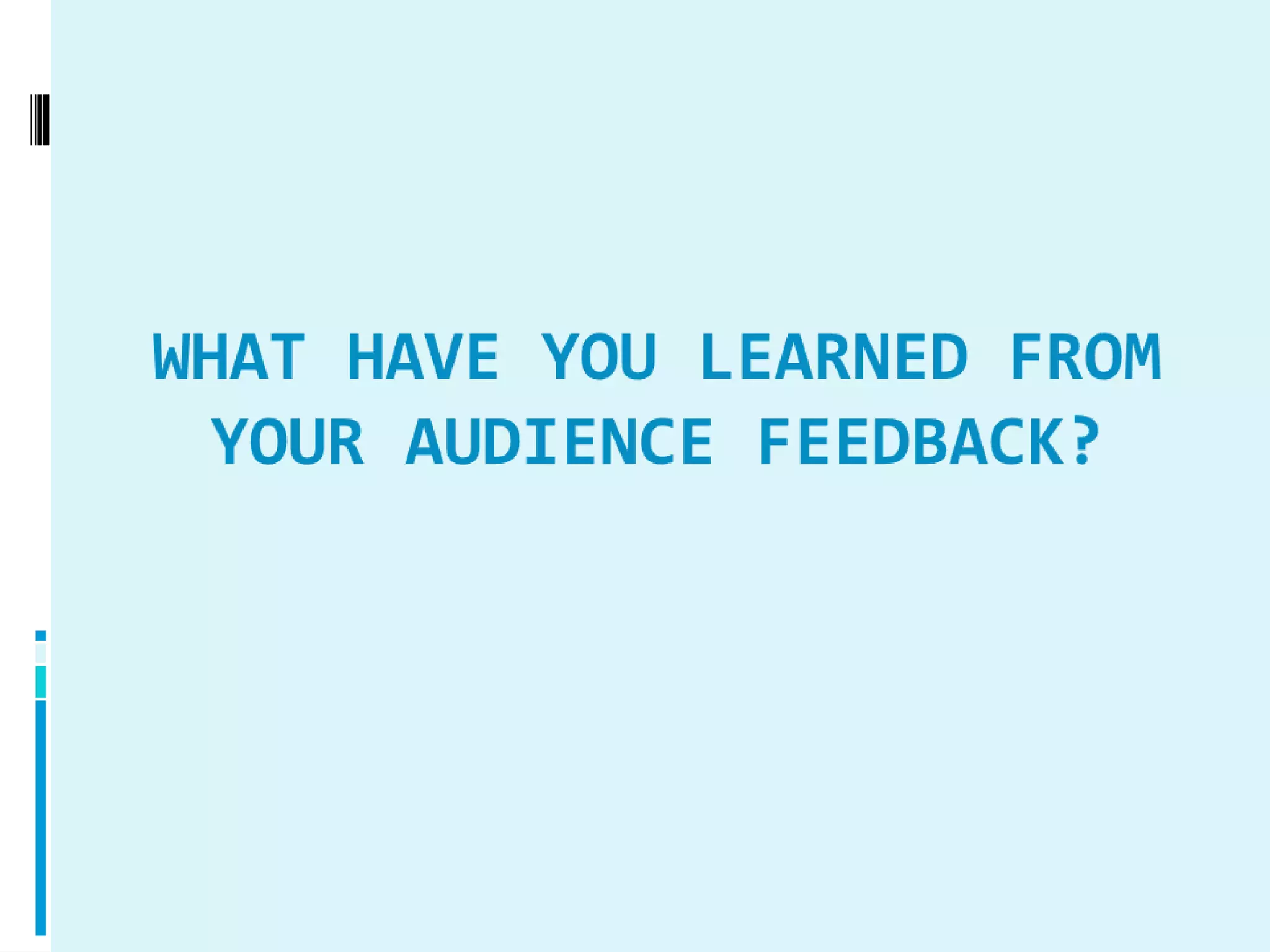 WHAT HAVE YOU LEARNED FROM YOUR AUDIENCE FEEDBACK?